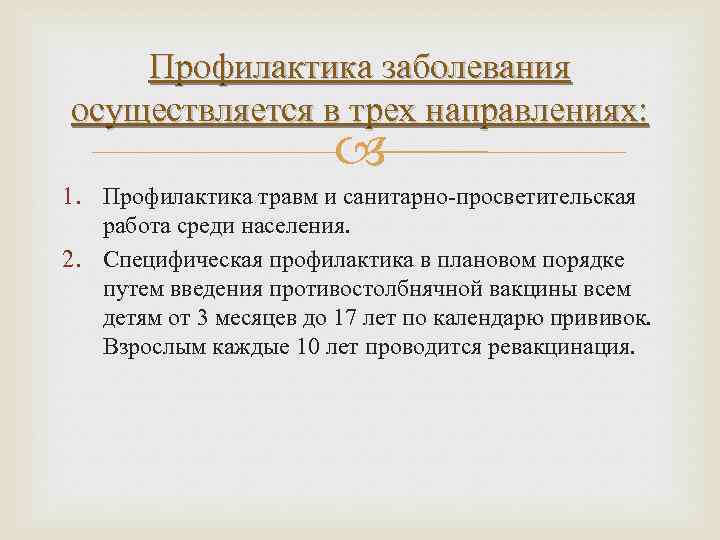 Профилактика заболевания осуществляется в трех направлениях:

1. Профилактика травм и санитарно-просветительская работа среди населения.
2. Специфическая профилактика в плановом порядке путем введения противостолбнячной вакцины всем детям от 3 месяцев до 17 лет по календарю прививок. Взрослым каждые 10 лет проводится ревакцинация.